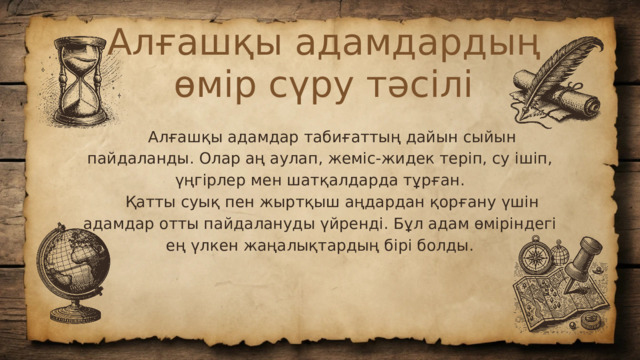 Алғашқы адамдардың өмір сүру тәсілі

Алғашқы адамдар табиғаттың дайын сыйын пайдаланды. Олар аң аулап, жеміс-жидек теріп, су ішіп, үңгірлер мен шатқалдарда тұрған.

Қатты суық пен жыртқыш аңдардан қорғану үшін адамдар отты пайдалануды үйренді. Бұл адам өміріндегі ең үлкен жаңалықтардың бірі болды.